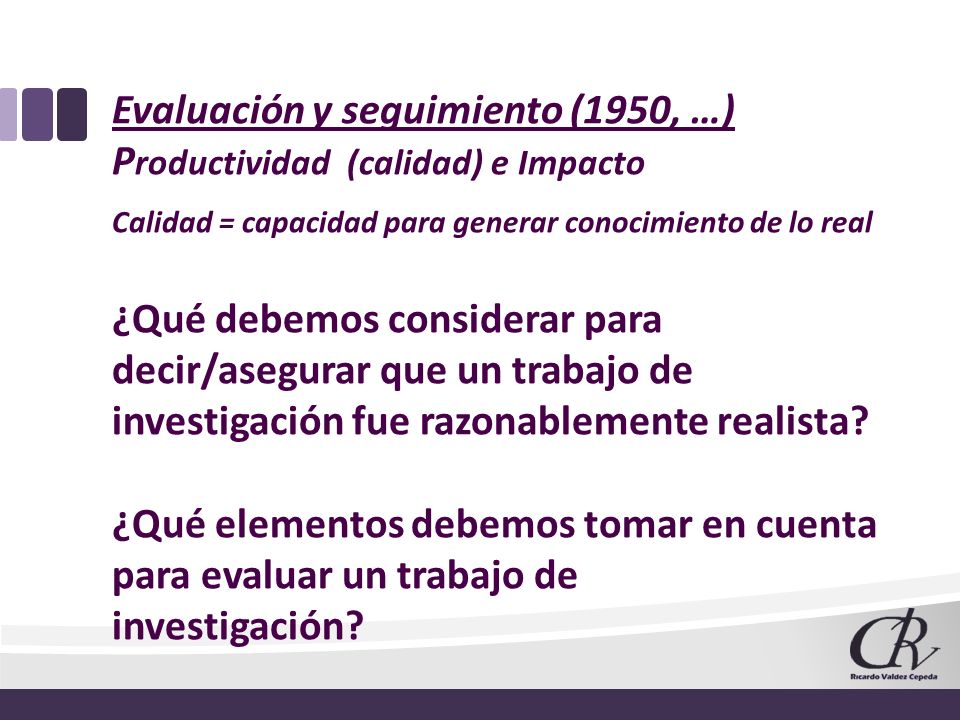 Evaluación y seguimiento (1950, …)
Productividad (calidad) e Impacto

Calidad = capacidad para generar conocimiento de lo real

¿Qué debemos considerar para decir/asegurar que un trabajo de investigación fue razonablemente realista?

¿Qué elementos debemos tomar en cuenta para evaluar un trabajo de investigación?

CRV
Ricardo Valdez Cepeda